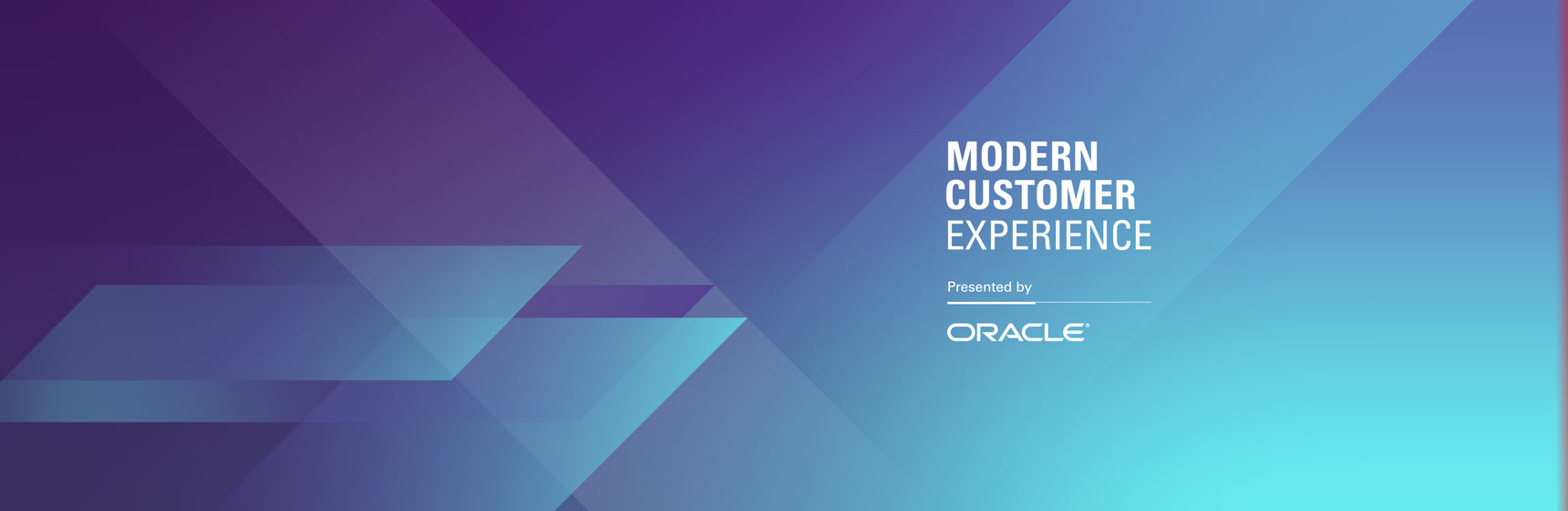 MODERN
CUSTOMER
EXPERIENCE

Presented by

ORACLE®